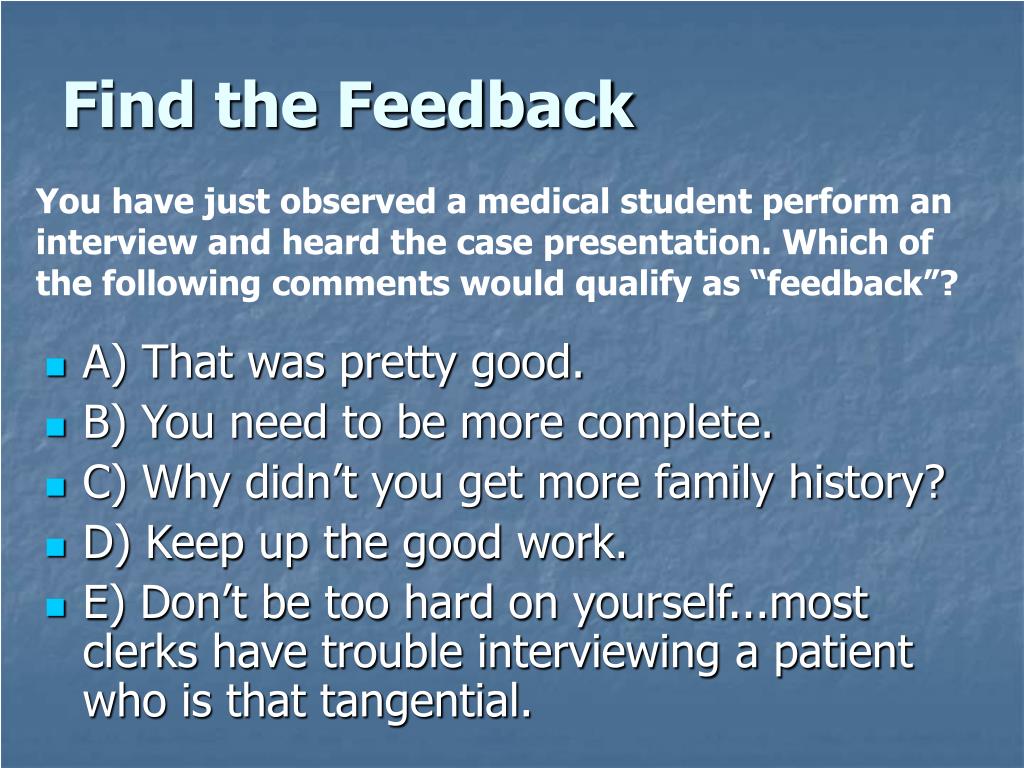 Find the Feedback

You have just observed a medical student perform an interview and heard the case presentation. Which of the following comments would qualify as “feedback”?

A) That was pretty good.
B) You need to be more complete.
C) Why didn’t you get more family history?
D) Keep up the good work.
E) Don’t be too hard on yourself...most clerks have trouble interviewing a patient who is that tangential.